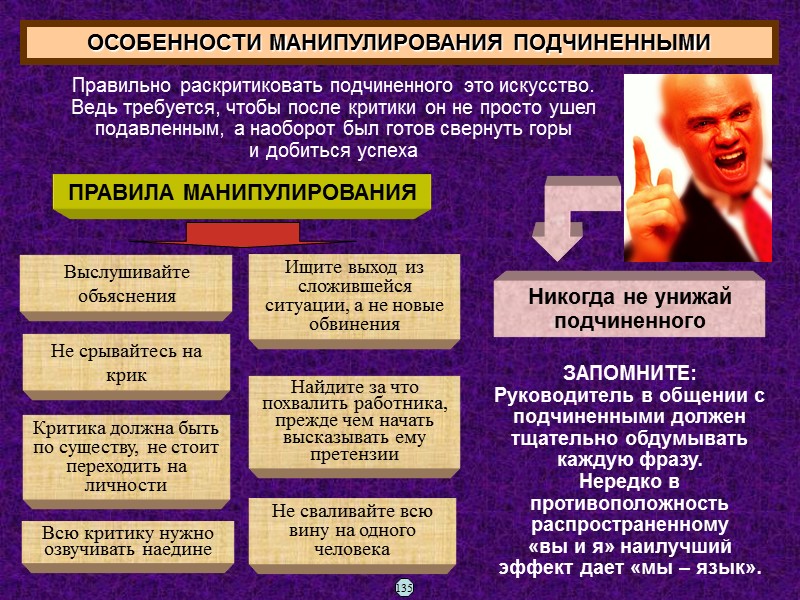 ОСОБЕННОСТИ МАНИПУЛИРОВАНИЯ ПОДЧИНЕННЫМИ

Правильно раскритиковать подчиненного это искусство. Ведь требуется, чтобы после критики он не просто ушел подавленным, а наоборот был готов свернуть горы и добиться успеха

ПРАВИЛА МАНИПУЛИРОВАНИЯ

Выслушивайте объяснения

Не срывайтесь на крик

Критика должна быть по существу, не стоит переходить на личности

Всю критику нужно озвучивать наедине

Ищите выход из сложившейся ситуации, а не новые обвинения

Найдите за что похвалить работника, прежде чем начать высказывать ему претензии

Не сваливайте всю вину на одного человека

Никогда не унижай подчиненного

ЗАПОМНИТЕ:
Руководитель в общении с подчиненными должен тщательно обдумывать каждую фразу.
Нередко в противоположность распространенному «вы и я» наилучший эффект дает «мы – язык».

135